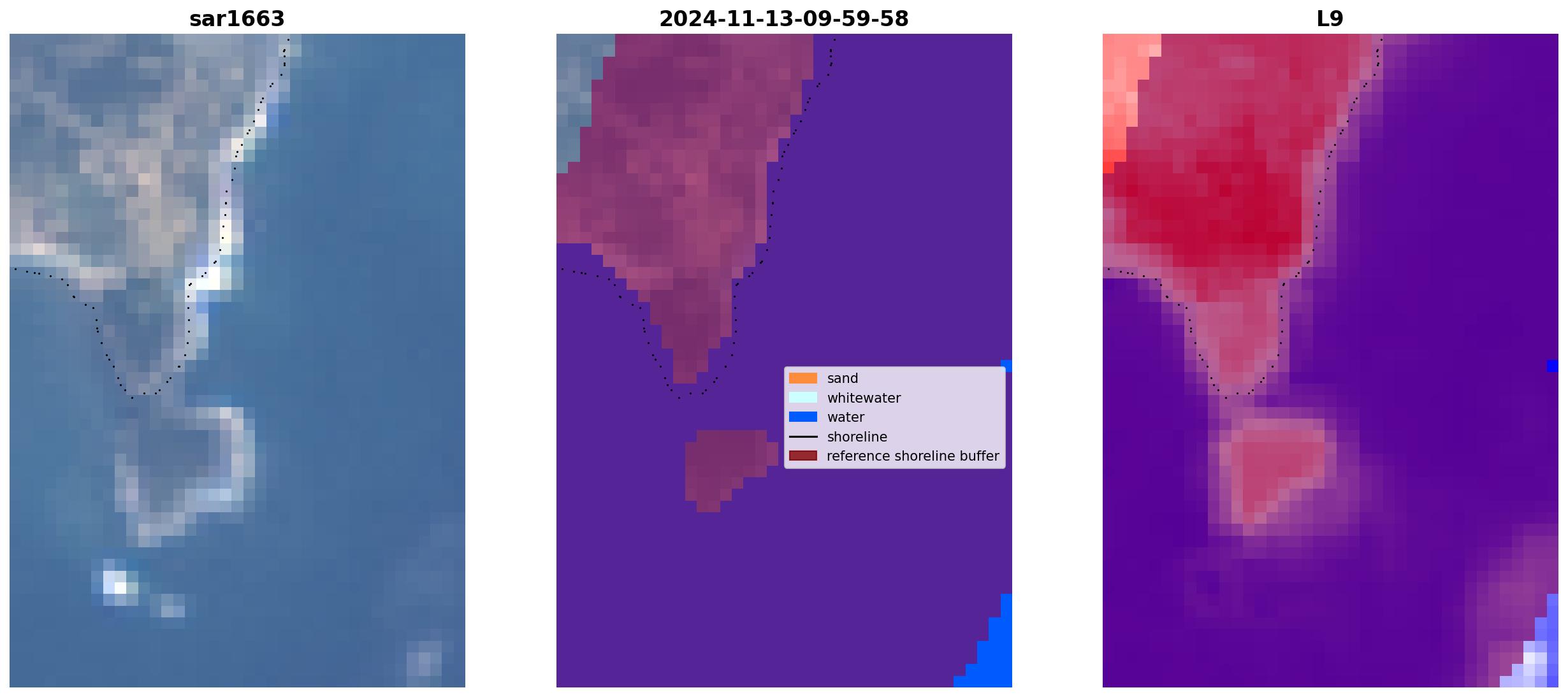 sar1663

2024-11-13-09-59-58

L9

sand
whitewater
water
shoreline
reference shoreline buffer